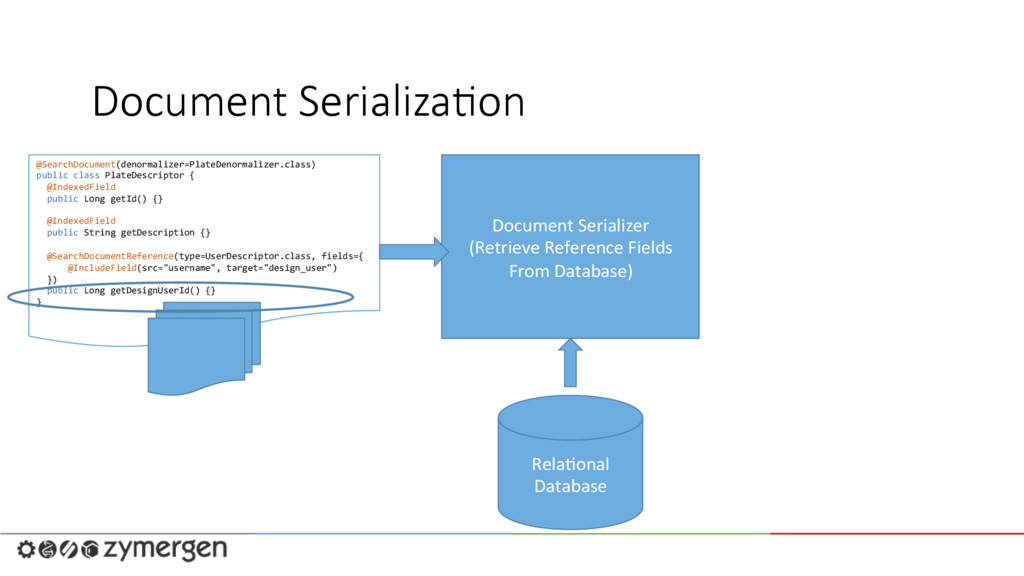 Document Serialization

@SearchDocument(denormalizer=PlateDenormalizer.class)
public class PlateDescriptor {
  @IndexedField
  public Long getId() {}

  @IndexedField
  public String getDescription {}

  @SearchDocumentReference(type=UserDescriptor.class, fields={
      @IncludeField(src="username", target="design_user")
  })
  public Long getDesignUserId() {}
}

Document Serializer
(Retrieve Reference Fields From Database)

Relational Database

zymergen